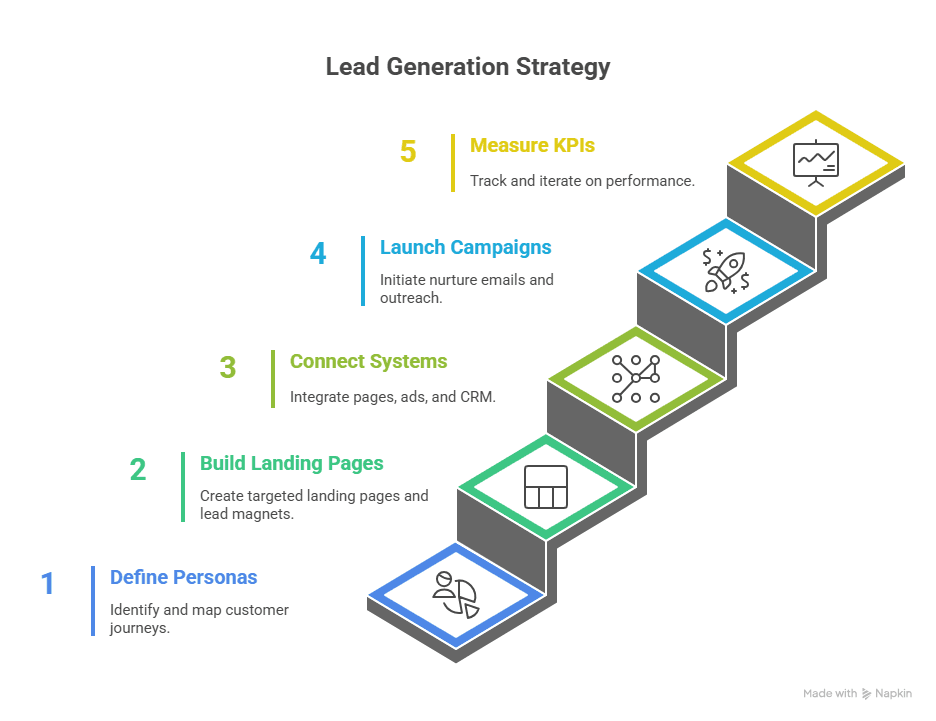 Lead Generation Strategy

5
Measure KPIs
Track and iterate on performance.

4
Launch Campaigns
Initiate nurture emails and outreach.

3
Connect Systems
Integrate pages, ads, and CRM.

2
Build Landing Pages
Create targeted landing pages and lead magnets.

1
Define Personas
Identify and map customer journeys.

Made with Napkin